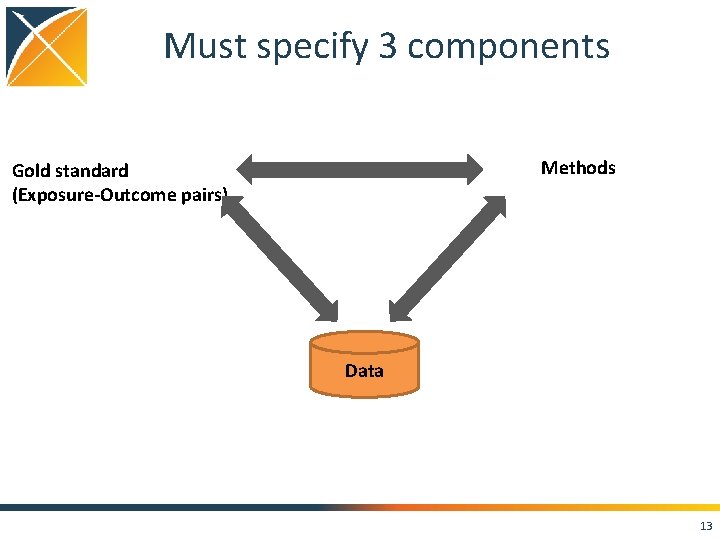 Must specify 3 components

Gold standard
(Exposure-Outcome pairs)

Methods

Data

13